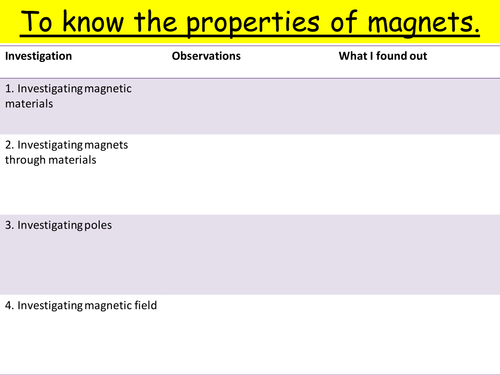 To know the properties of magnets.

| Investigation | Observations | What I found out |
|---|---|---|
| 1. Investigating magnetic materials | | |
| 2. Investigating magnets through materials | | |
| 3. Investigating poles | | |
| 4. Investigating magnetic field | | |